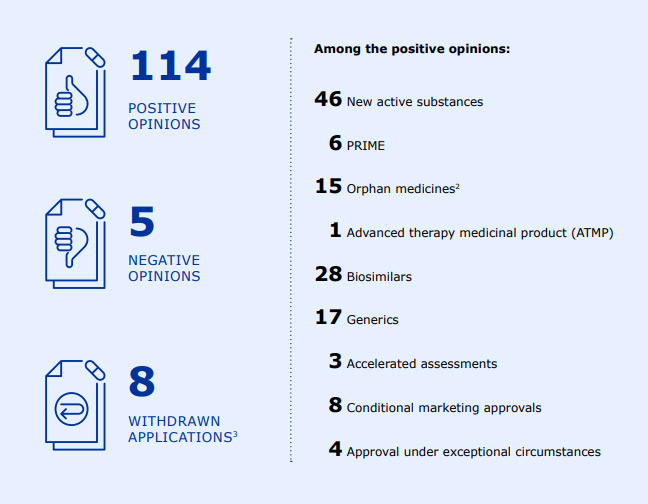 114
POSITIVE OPINIONS

5
NEGATIVE OPINIONS

8
WITHDRAWN APPLICATIONS$^3$

Among the positive opinions:

46 New active substances

6 PRIME

15 Orphan medicines$^2$

1 Advanced therapy medicinal product (ATMP)

28 Biosimilars

17 Generics

3 Accelerated assessments

8 Conditional marketing approvals

4 Approval under exceptional circumstances